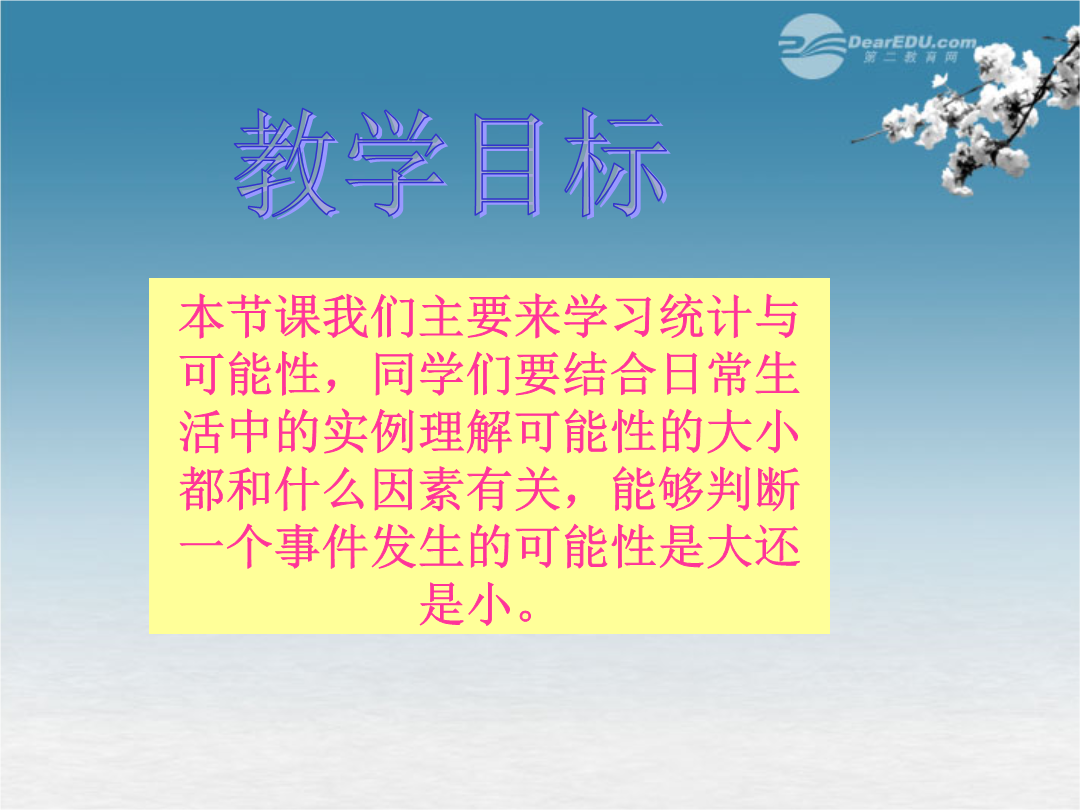 DearEDU.com
第二教育网

教学目标

本节课我们主要来学习统计与可能性，同学们要结合日常生活中的实例理解可能性的大小都和什么因素有关，能够判断一个事件发生的可能性是大还是小。